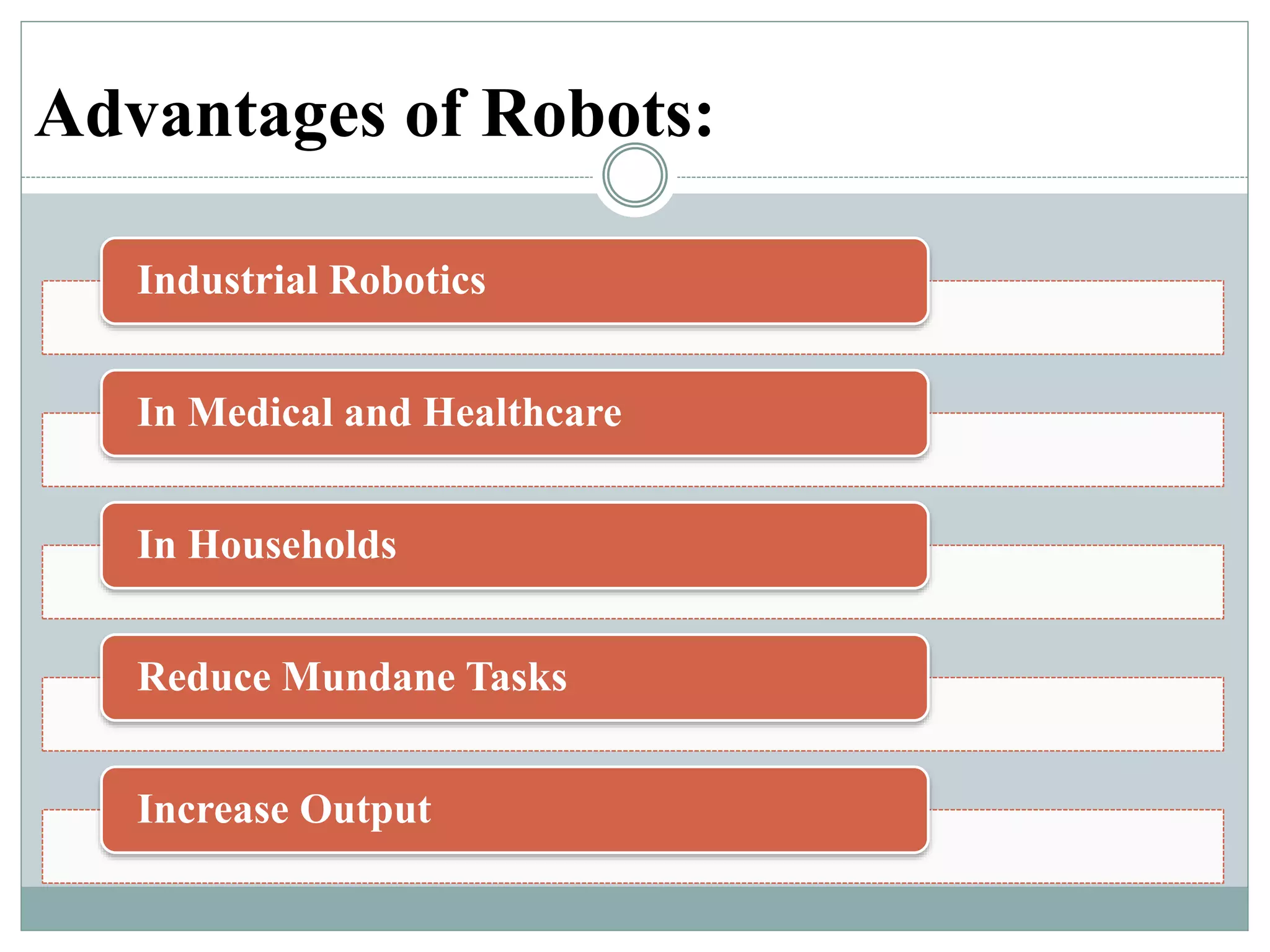 Advantages of Robots:

Industrial Robotics

In Medical and Healthcare

In Households

Reduce Mundane Tasks

Increase Output